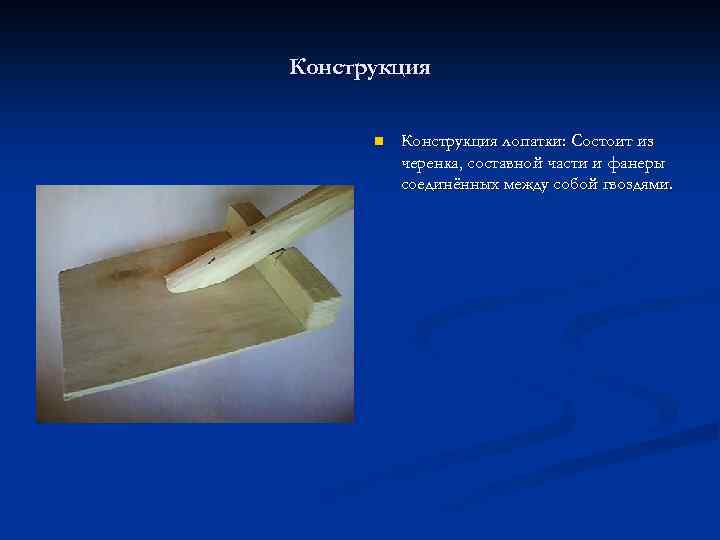 Конструкция

Конструкция лопатки: Состоит из черенка, составной части и фанеры соединённых между собой гвоздями.